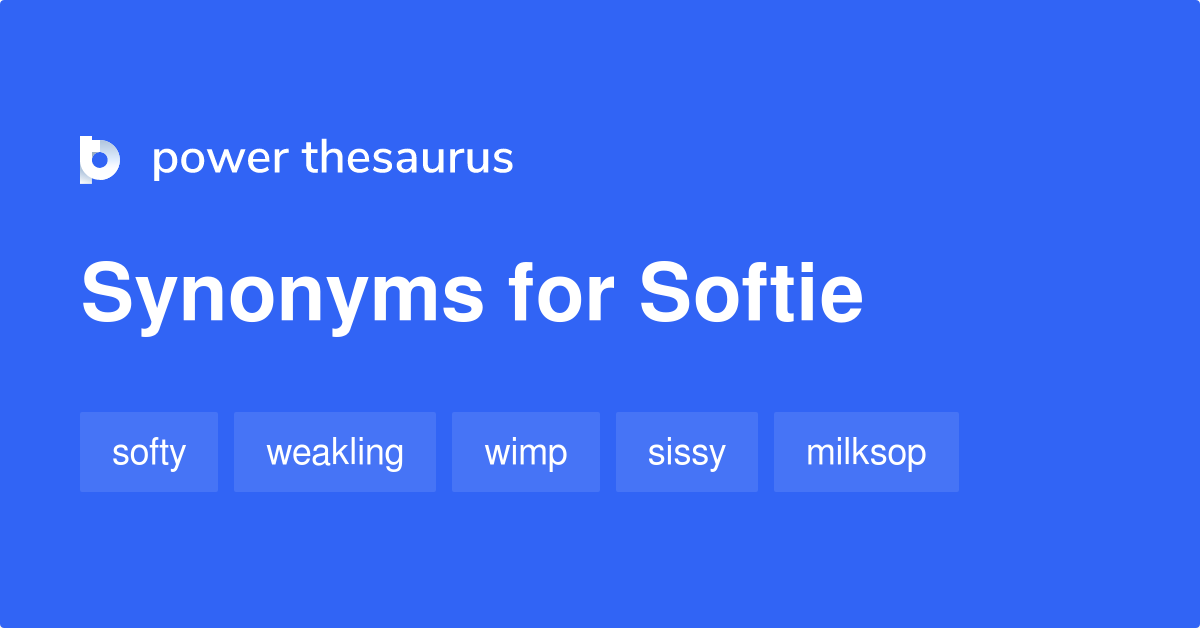 power thesaurus

Synonyms for Softie

softy weakling wimp sissy milksop